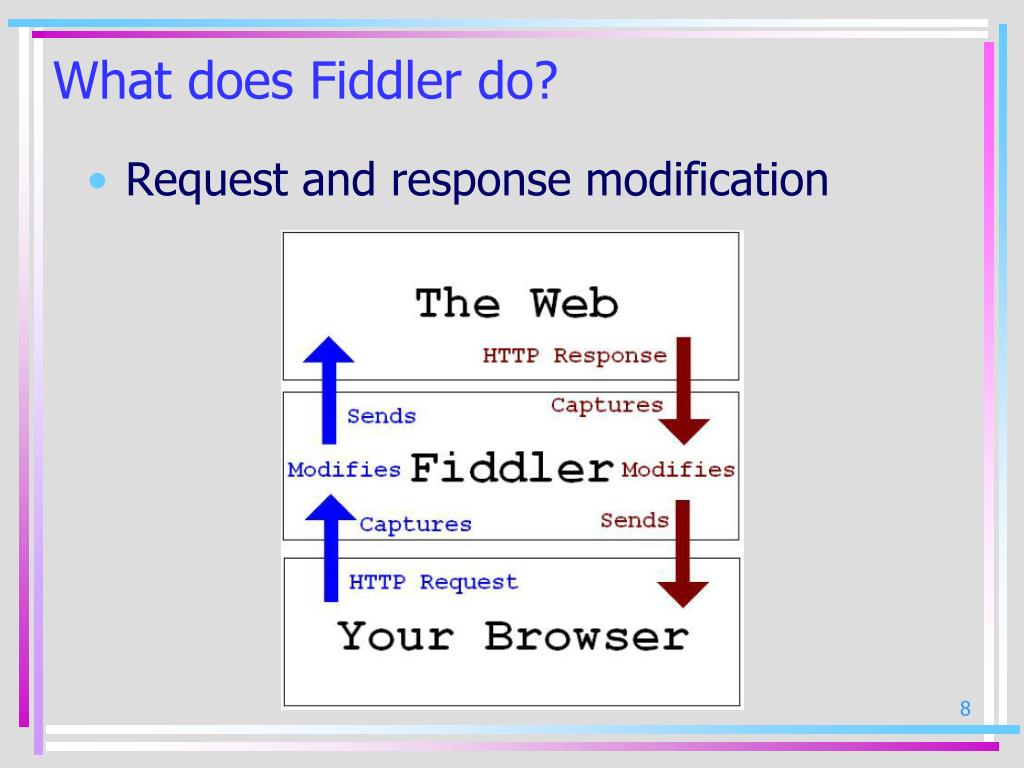 What does Fiddler do?

• Request and response modification

The Web

HTTP Response

Sends

Captures

Modifies Fiddler Modifies

Captures

Sends

HTTP Request

Your Browser

8